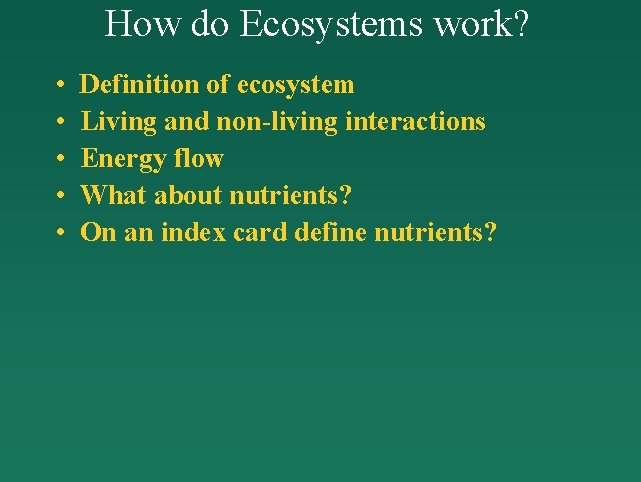 How do Ecosystems work?

• Definition of ecosystem
• Living and non-living interactions
• Energy flow
• What about nutrients?
• On an index card define nutrients?